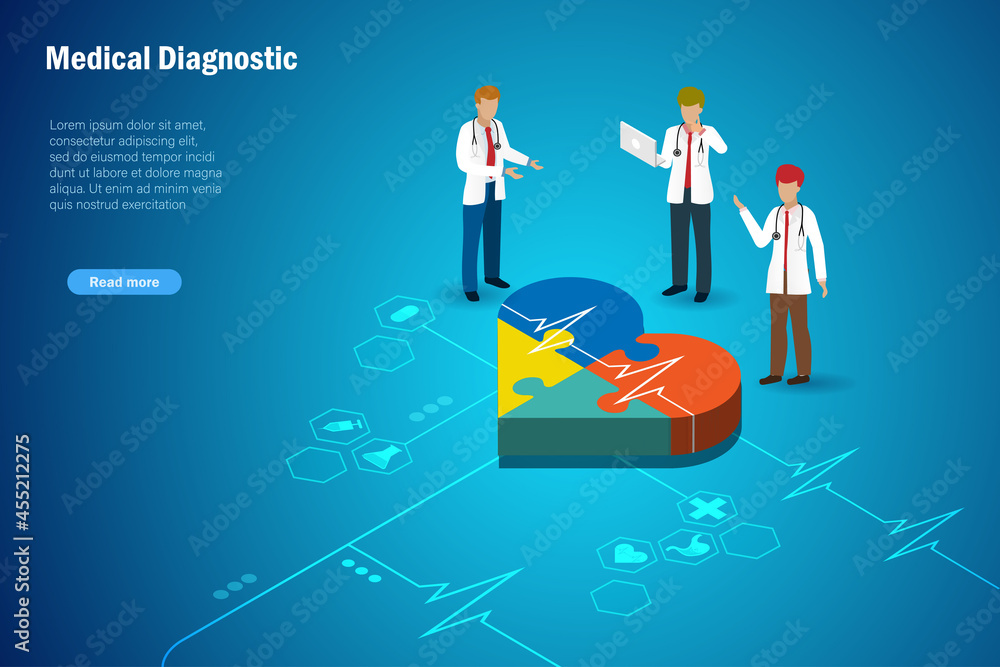 Medical Diagnostic

Lorem ipsum dolor sit amet, consectetur adipiscing elit, sed do eiusmod tempor incidi dunt ut labore et dolore magna aliqua. Ut enim ad minim venia quis nostrud exercitation

Read more

Adobe Stock | #455212275